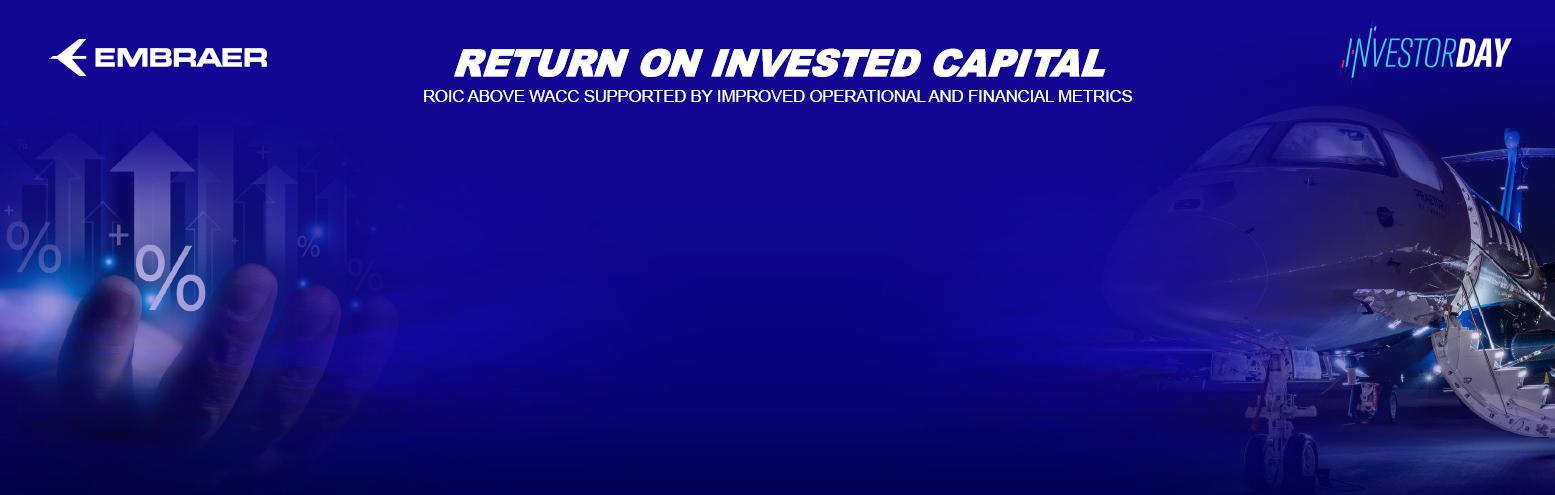 EMBRAER

RETURN ON INVESTED CAPITAL

ROIC ABOVE WACC SUPPORTED BY IMPROVED OPERATIONAL AND FINANCIAL METRICS

INVESTORDAY

%

%

%